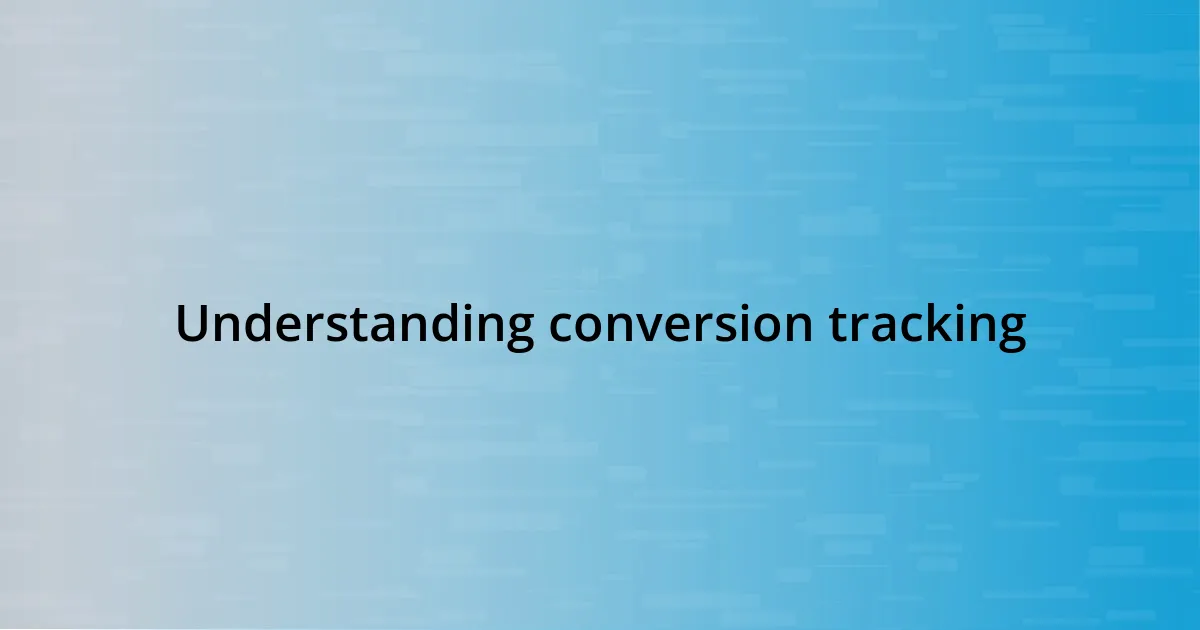 Understanding conversion tracking